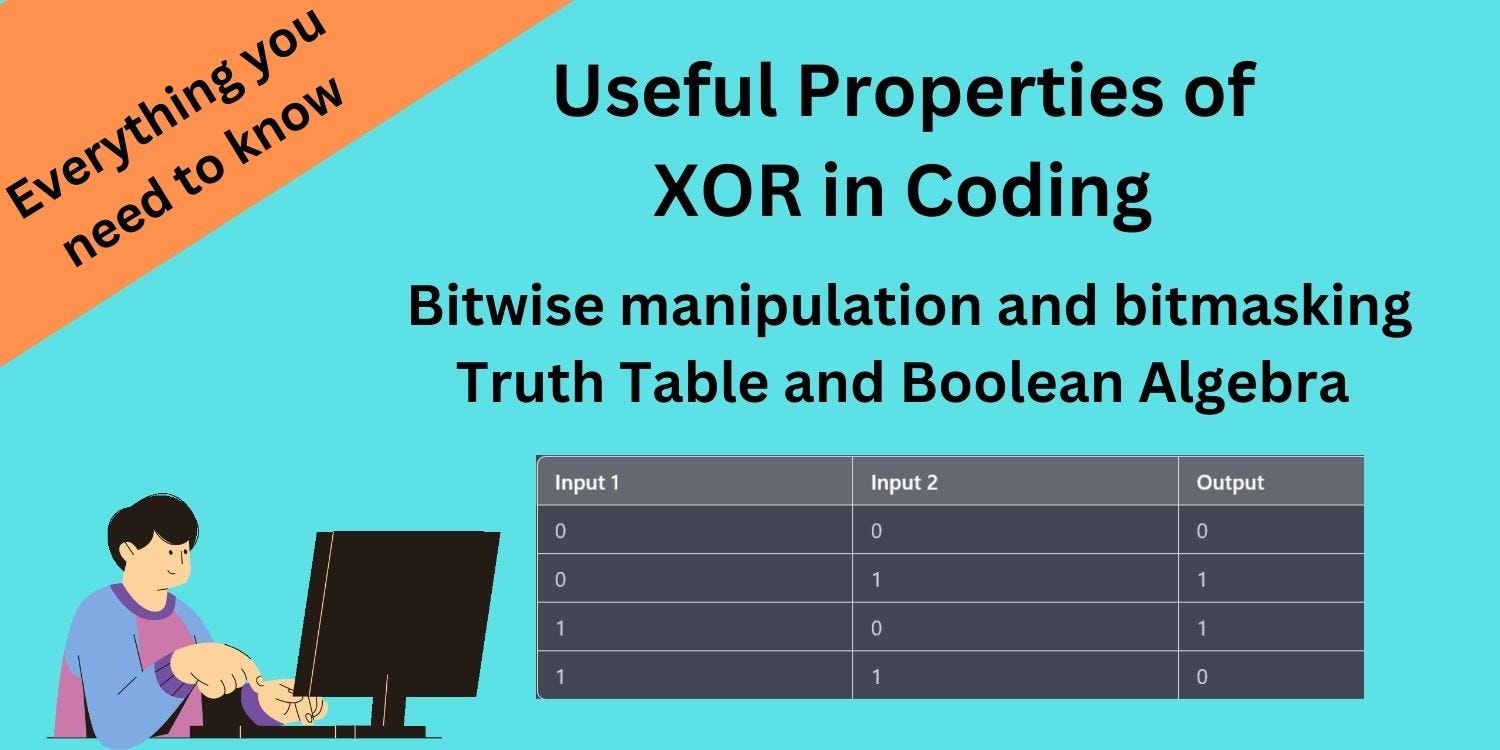 Everything you need to know

Useful Properties of XOR in Coding

Bitwise manipulation and bitmasking
Truth Table and Boolean Algebra

| Input 1 | Input 2 | Output |
|---|---|---|
| 0 | 0 | 0 |
| 0 | 1 | 1 |
| 1 | 0 | 1 |
| 1 | 1 | 0 |